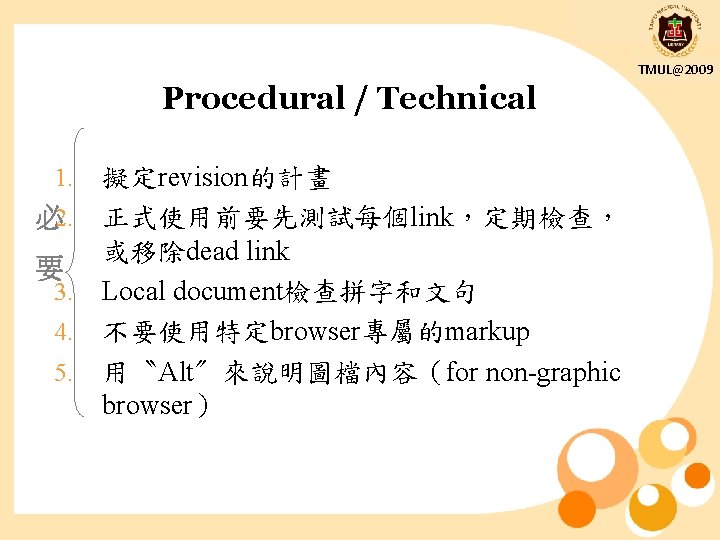 TMUL@2009

Procedural / Technical

必要

1. 擬定revision的計畫
2. 正式使用前要先測試每個link，定期檢查，或移除dead link
3. Local document檢查拼字和文句
4. 不要使用特定browser專屬的markup
5. 用〝Alt〞來說明圖檔內容（for non-graphic browser）